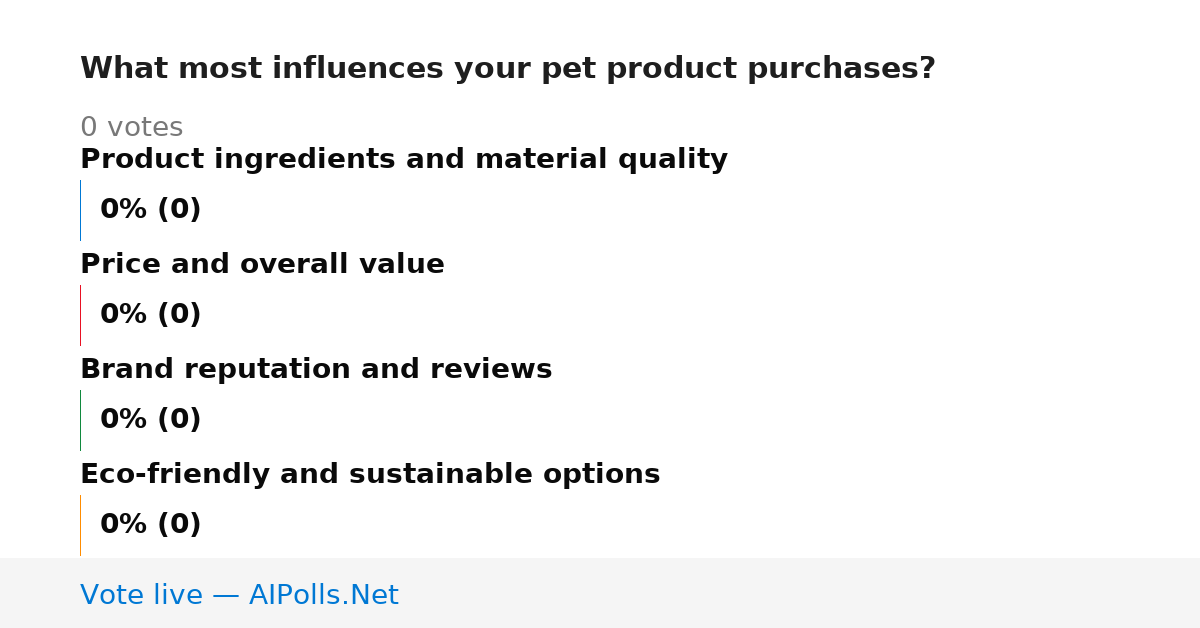 What most influences your pet product purchases?

0 votes

Product ingredients and material quality

0% (0)

Price and overall value

0% (0)

Brand reputation and reviews

0% (0)

Eco-friendly and sustainable options

0% (0)

Vote live — AIPolls.Net